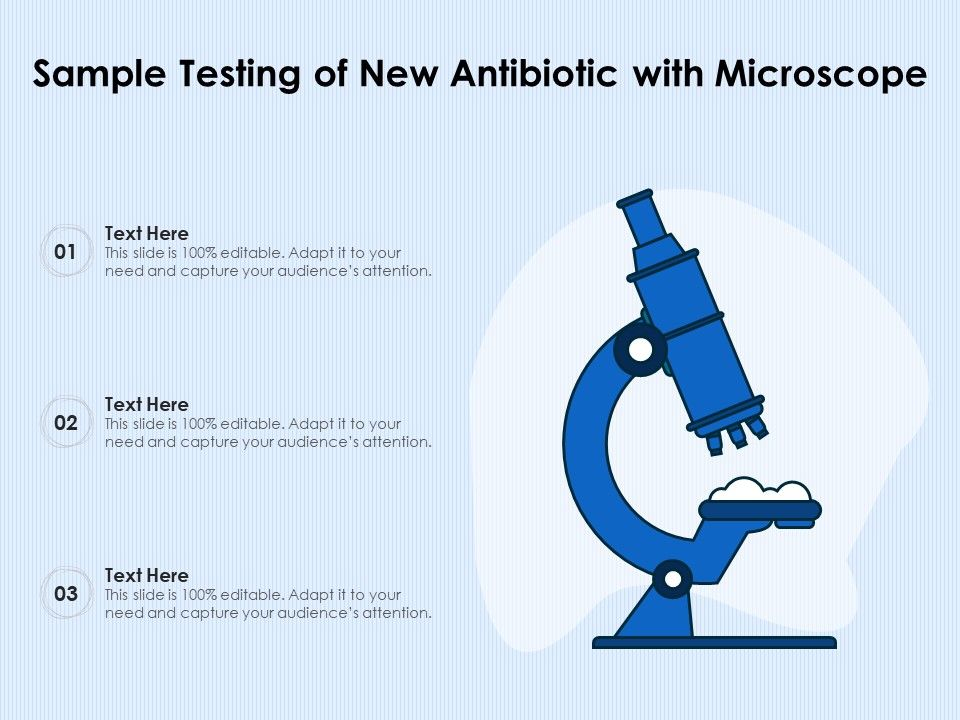 Sample Testing of New Antibiotic with Microscope

01
Text Here
This slide is 100% editable. Adapt it to your need and capture your audience's attention.

02
Text Here
This slide is 100% editable. Adapt it to your need and capture your audience's attention.

03
Text Here
This slide is 100% editable. Adapt it to your need and capture your audience's attention.